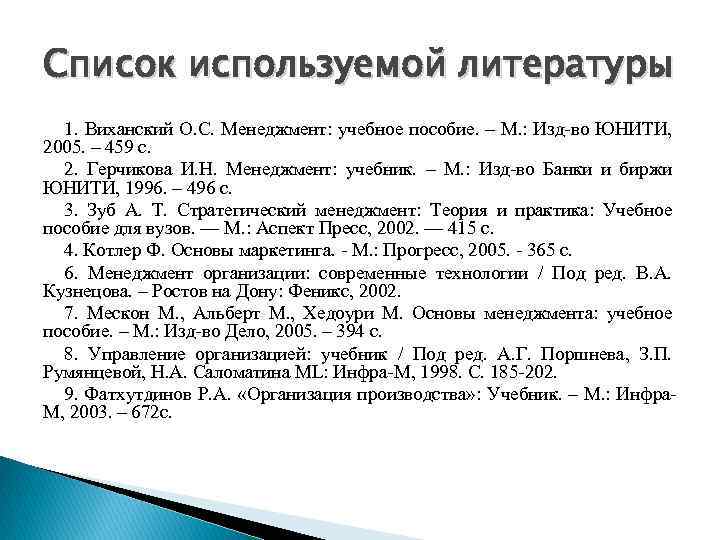 Список используемой литературы

1. Виханский О.С. Менеджмент: учебное пособие. – М.: Изд-во ЮНИТИ, 2005. – 459 с.

2. Герчикова И.Н. Менеджмент: учебник. – М.: Изд-во Банки и биржи ЮНИТИ, 1996. – 496 с.

3. Зуб А. Т. Стратегический менеджмент: Теория и практика: Учебное пособие для вузов. — М.: Аспект Пресс, 2002. — 415 с.

4. Котлер Ф. Основы маркетинга. - М.: Прогресс, 2005. - 365 с.

6. Менеджмент организации: современные технологии / Под ред. В.А. Кузнецова. – Ростов на Дону: Феникс, 2002.

7. Мескон М., Альберт М., Хедоури М. Основы менеджмента: учебное пособие. – М.: Изд-во Дело, 2005. – 394 с.

8. Управление организацией: учебник / Под ред. А.Г. Поршнева, З.П. Румянцевой, Н.А. Саломатина ML: Инфра-М, 1998. С. 185-202.

9. Фатхутдинов Р.А. «Организация производства»: Учебник. – М.: Инфра-М, 2003. – 672с.